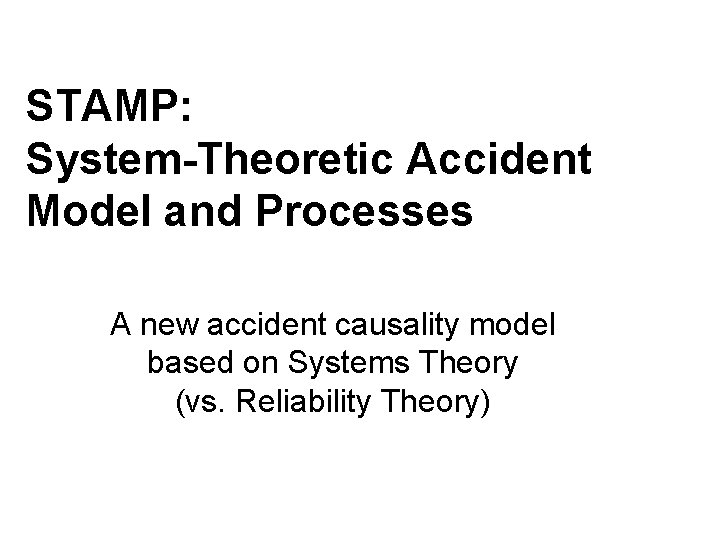 STAMP:
System-Theoretic Accident Model and Processes

A new accident causality model based on Systems Theory (vs. Reliability Theory)